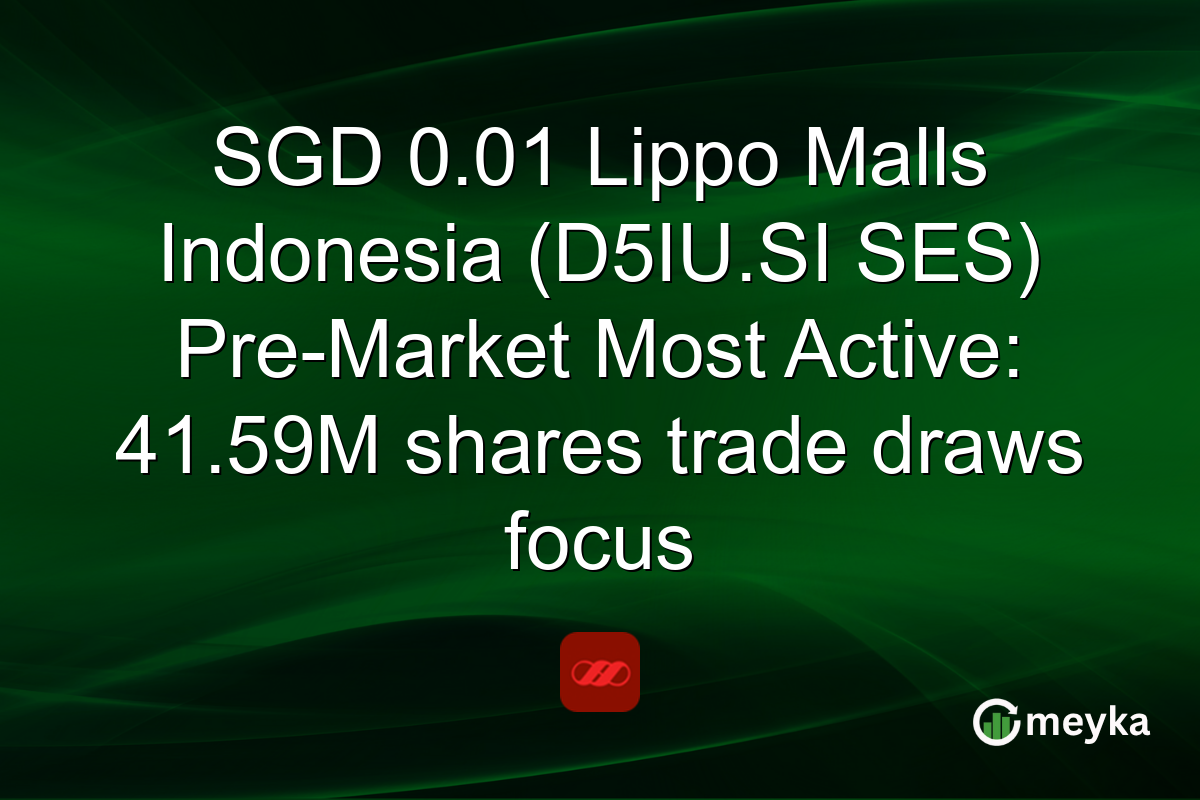 SGD 0.01 Lippo Malls Indonesia (D5IU.SI SES) Pre-Market Most Active: 41.59M shares trade draws focus

meyka